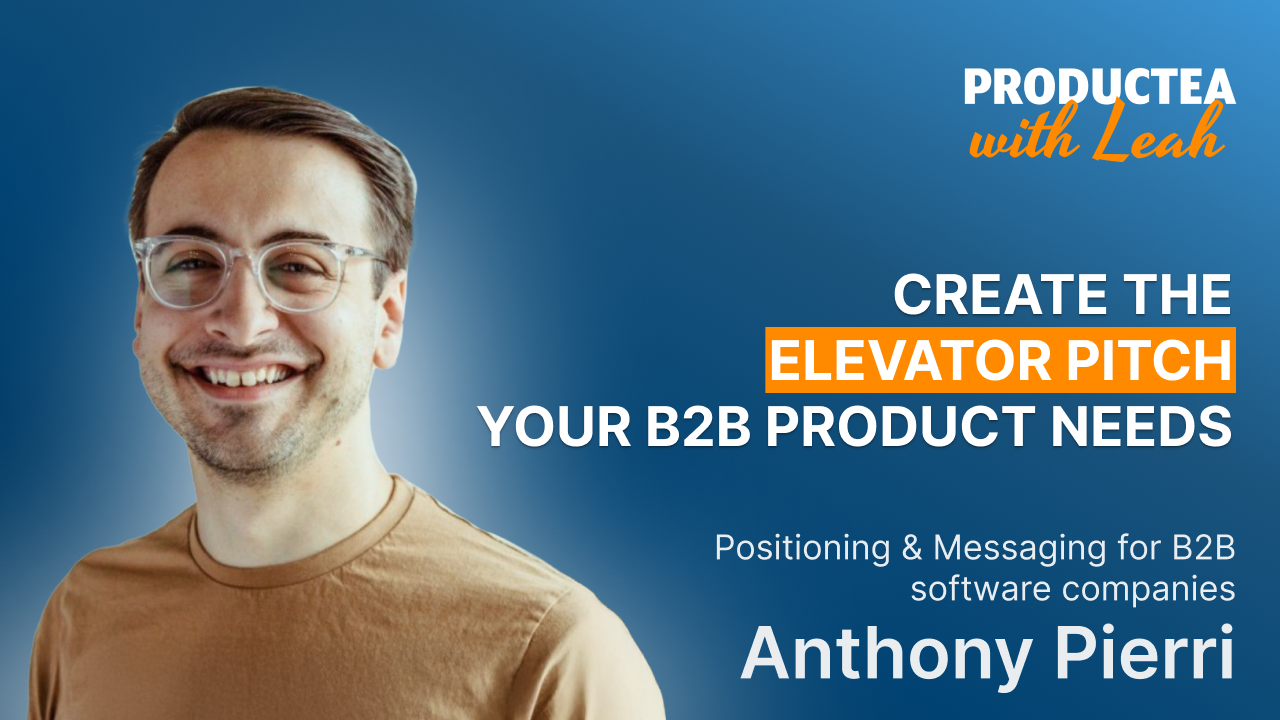 PRODUCTEA
with Leah

CREATE THE
ELEVATOR PITCH
YOUR B2B PRODUCT NEEDS

Positioning & Messaging for B2B software companies

Anthony Pierri